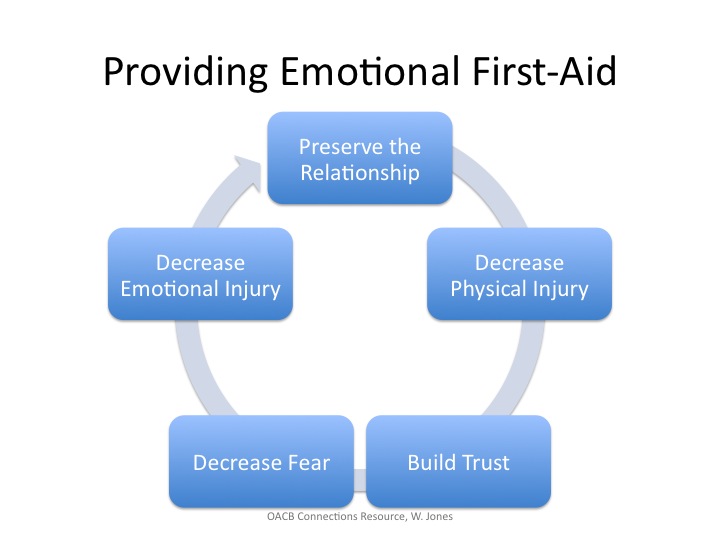 Providing Emotional First-Aid

Preserve the Relationship

Decrease Physical Injury

Build Trust

Decrease Fear

Decrease Emotional Injury

OACB Connections Resource, W. Jones